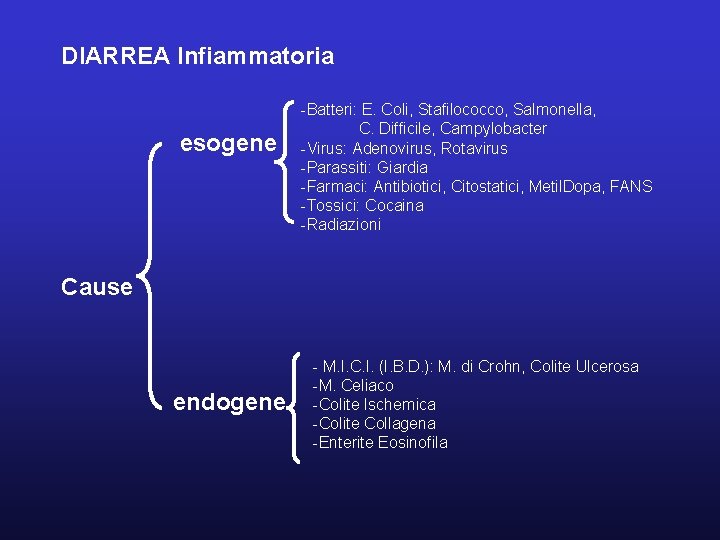 DIARREA Infiammatoria

Cause

esogene

-Batteri: E. Coli, Stafilococco, Salmonella,
C. Difficile, Campylobacter
-Virus: Adenovirus, Rotavirus
-Parassiti: Giardia
-Farmaci: Antibiotici, Citostatici, MetilDopa, FANS
-Tossici: Cocaina
-Radiazioni

endogene

- M.I.C.I. (I.B.D.): M. di Crohn, Colite Ulcerosa
-M. Celiaco
-Colite Ischemica
-Colite Collagena
-Enterite Eosinofila